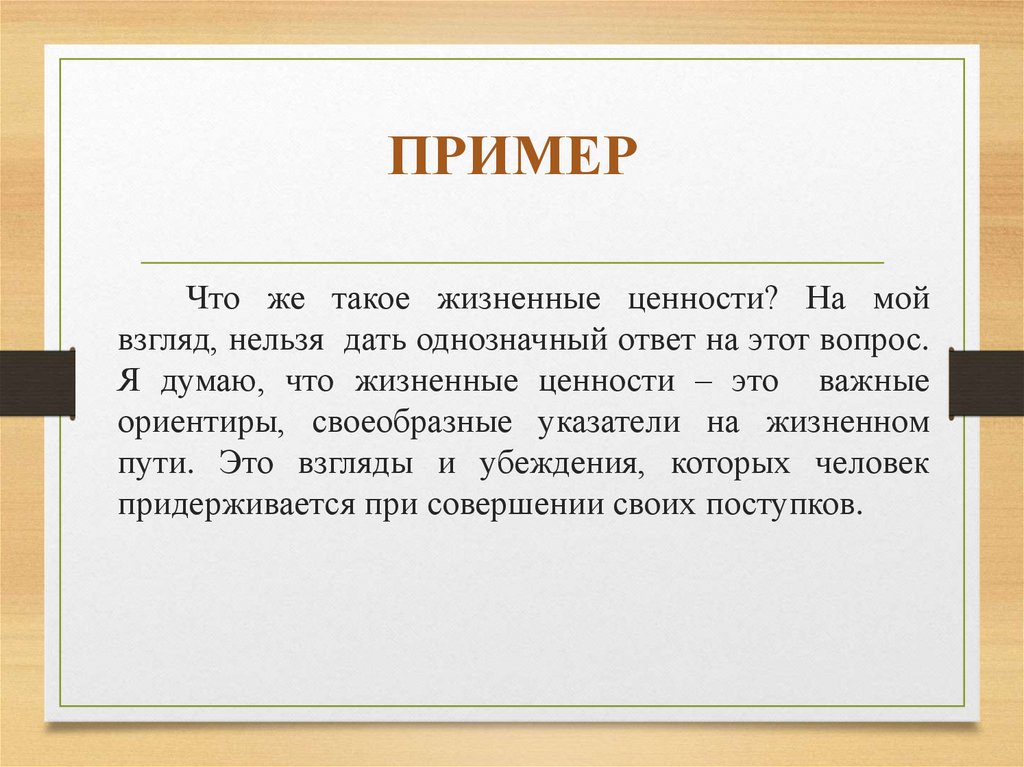 ПРИМЕР

Что же такое жизненные ценности? На мой взгляд, нельзя дать однозначный ответ на этот вопрос. Я думаю, что жизненные ценности – это важные ориентиры, своеобразные указатели на жизненном пути. Это взгляды и убеждения, которых человек придерживается при совершении своих поступков.